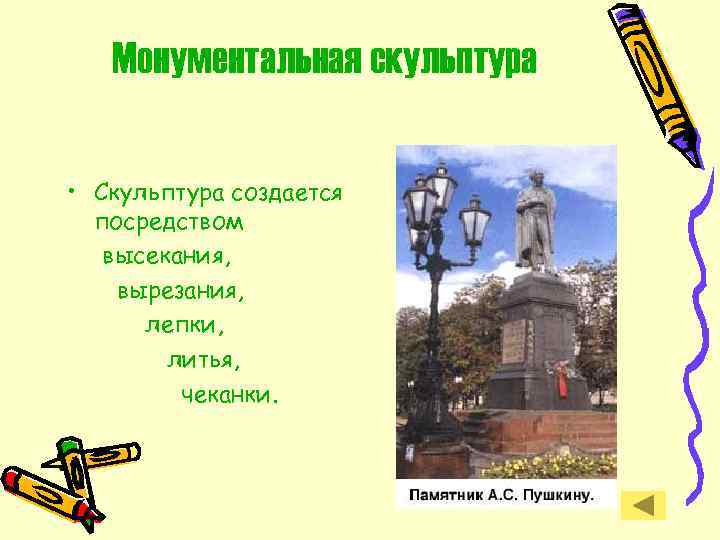 Монументальная скульптура

• Скульптура создается посредством высекания, вырезания, лепки, литья, чеканки.

Памятник А.С. Пушкину.